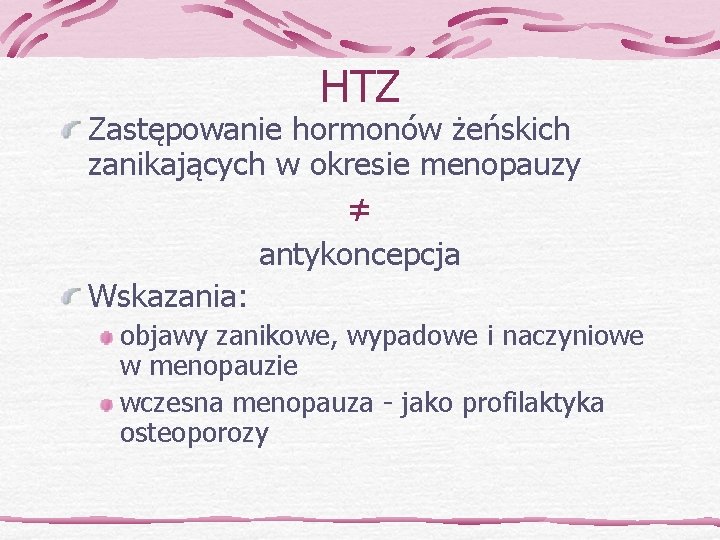 HTZ

Zastępowanie hormonów żeńskich zanikających w okresie menopauzy

$\neq$

antykoncepcja

Wskazania:

objawy zanikowe, wypadowe i naczyniowe w menopauzie

wczesna menopauza - jako profilaktyka osteoporozy